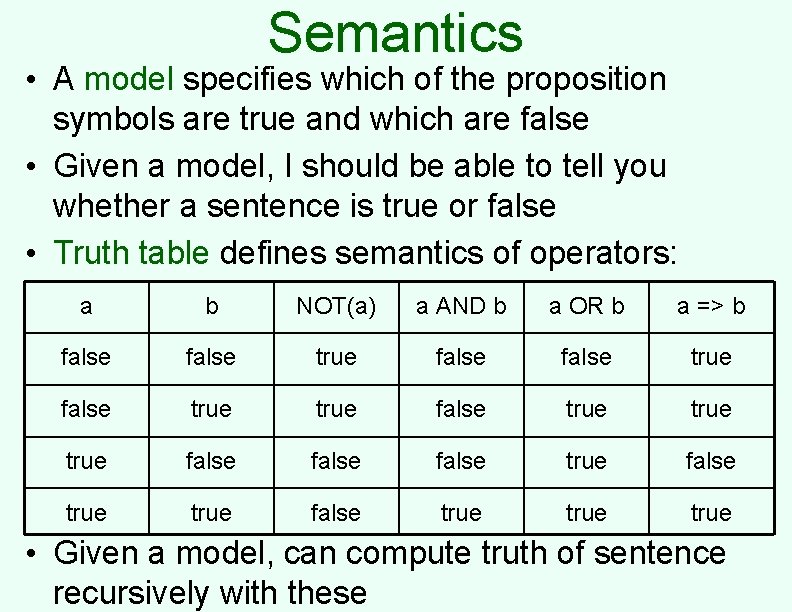 Semantics

• A model specifies which of the proposition symbols are true and which are false

• Given a model, I should be able to tell you whether a sentence is true or false

• Truth table defines semantics of operators:

| a | b | NOT(a) | a AND b | a OR b | a => b |
|---|---|---|---|---|---|
| false | false | true | false | false | true |
| false | true | true | false | true | true |
| true | false | false | false | true | false |
| true | true | false | true | true | true |

• Given a model, can compute truth of sentence recursively with these